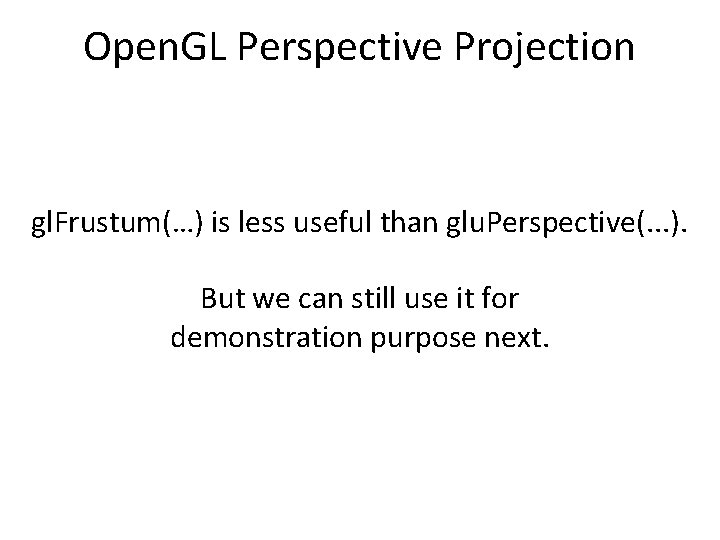 OpenGL Perspective Projection

glFrustum(…) is less useful than gluPerspective(...).

But we can still use it for demonstration purpose next.